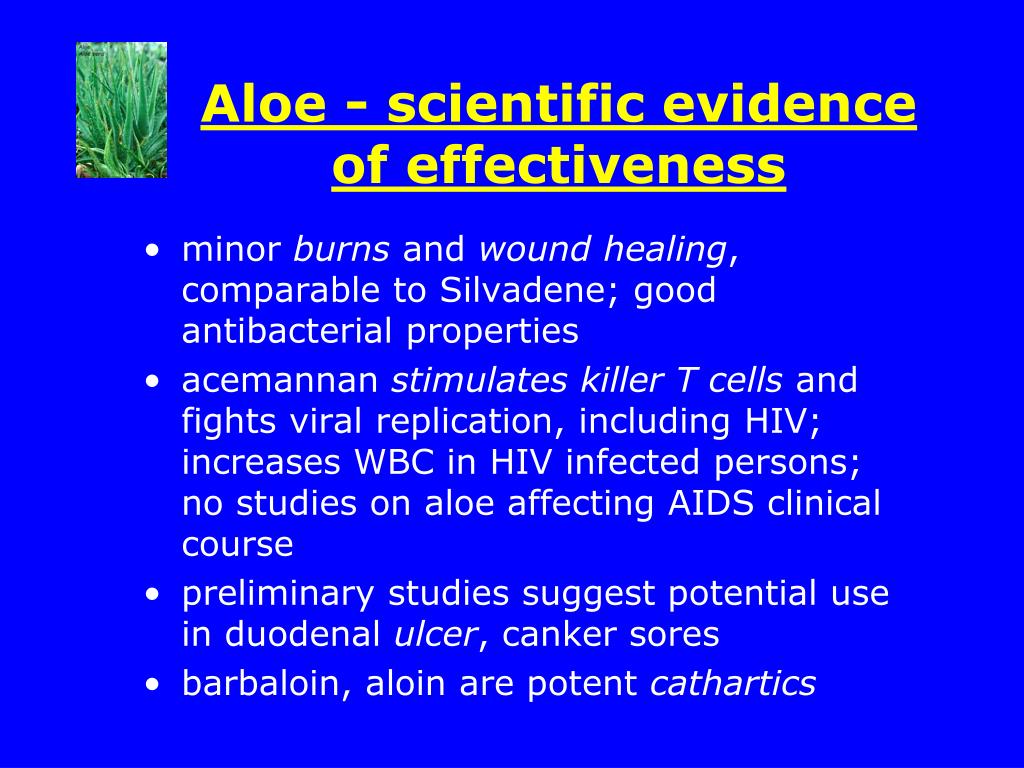 Aloe - scientific evidence of effectiveness

• minor burns and wound healing, comparable to Silvadene; good antibacterial properties
• acemannan stimulates killer T cells and fights viral replication, including HIV; increases WBC in HIV infected persons; no studies on aloe affecting AIDS clinical course
• preliminary studies suggest potential use in duodenal ulcer, canker sores
• barbaloin, aloin are potent cathartics